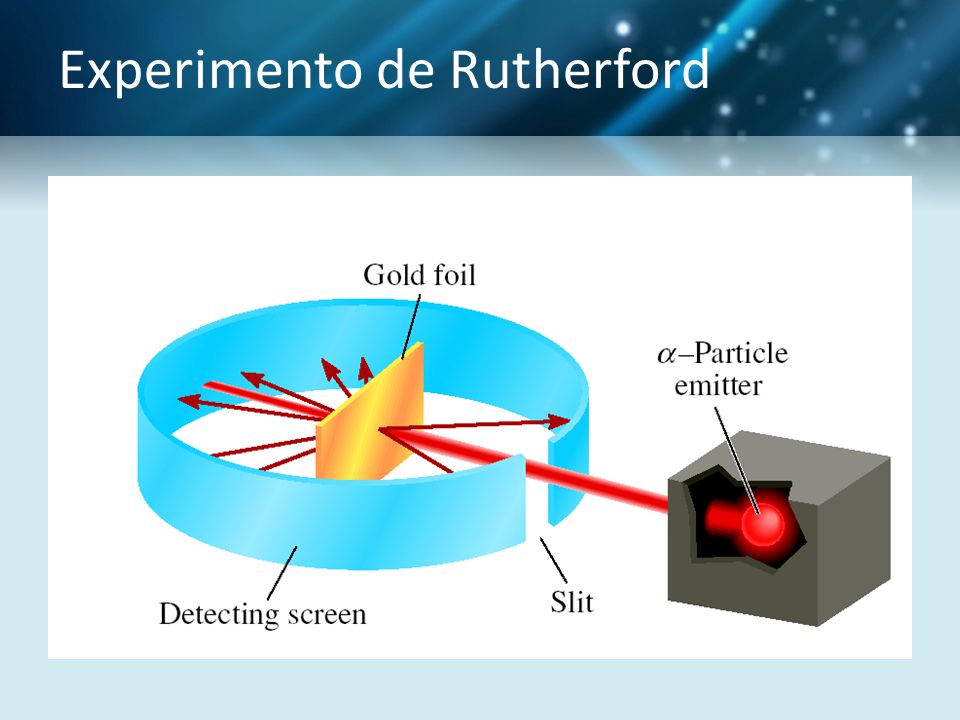 Experimento de Rutherford

Gold foil

$\alpha$–Particle emitter

Detecting screen

Slit